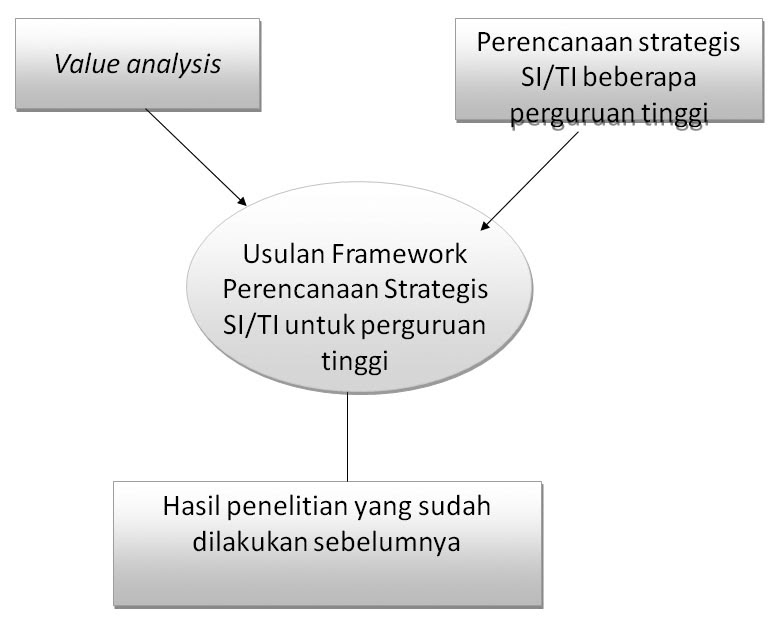 Value analysis

Perencanaan strategis SI/TI beberapa perguruan tinggi

Usulan Framework Perencanaan Strategis SI/TI untuk perguruan tinggi

Hasil penelitian yang sudah dilakukan sebelumnya